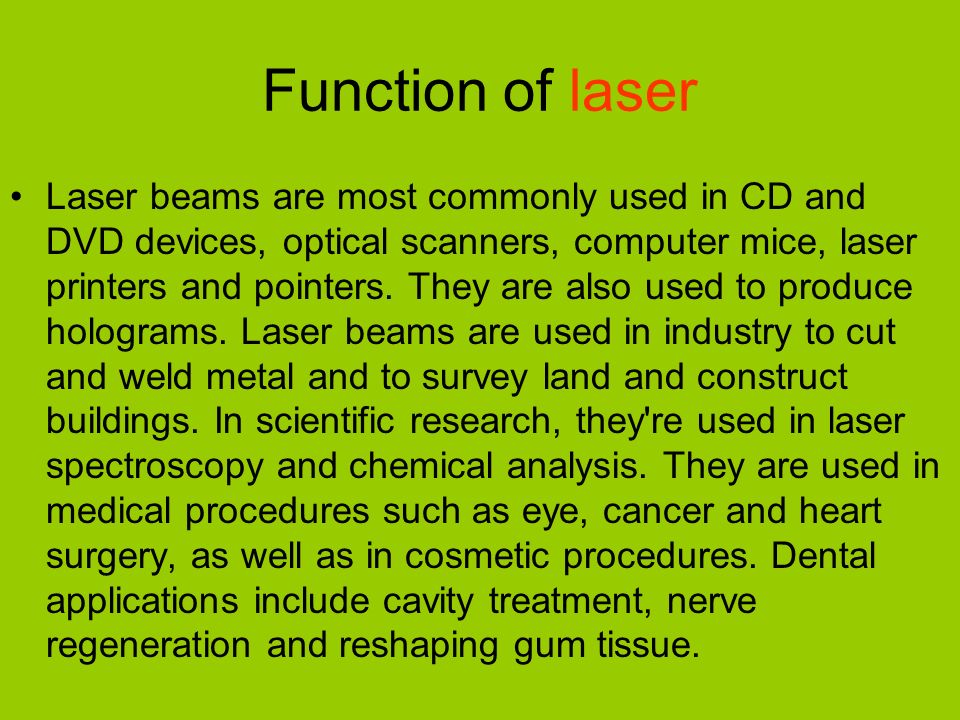 Function of laser

• Laser beams are most commonly used in CD and DVD devices, optical scanners, computer mice, laser printers and pointers. They are also used to produce holograms. Laser beams are used in industry to cut and weld metal and to survey land and construct buildings. In scientific research, they're used in laser spectroscopy and chemical analysis. They are used in medical procedures such as eye, cancer and heart surgery, as well as in cosmetic procedures. Dental applications include cavity treatment, nerve regeneration and reshaping gum tissue.